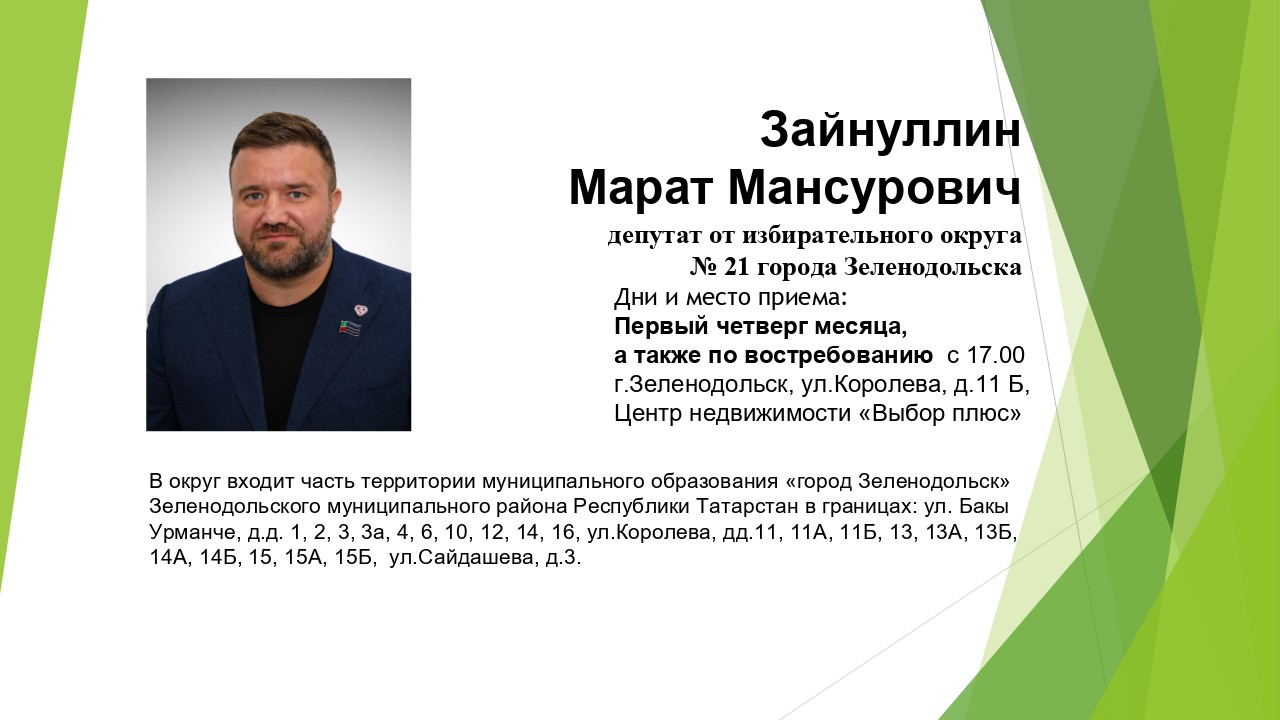 Зайнуллин
Марат Мансурович

депутат от избирательного округа
№ 21 города Зеленодольска

Дни и место приема:
Первый четверг месяца,
а также по востребованию с 17.00
г.Зеленодольск, ул.Королева, д.11 Б,
Центр недвижимости «Выбор плюс»

В округ входит часть территории муниципального образования «город Зеленодольск» Зеленодольского муниципального района Республики Татарстан в границах: ул. Бакы Урманче, д.д. 1, 2, 3, 3а, 4, 6, 10, 12, 14, 16, ул.Королева, дд.11, 11А, 11Б, 13, 13А, 13Б, 14А, 14Б, 15, 15А, 15Б, ул.Сайдашева, д.3.